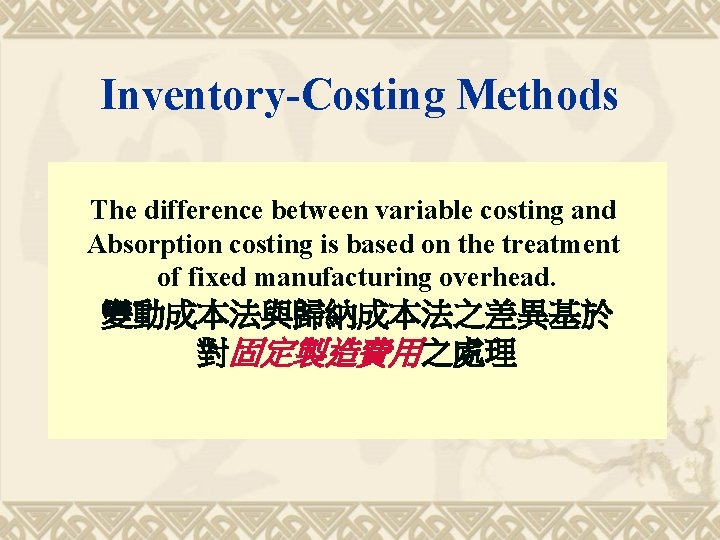 Inventory-Costing Methods

The difference between variable costing and Absorption costing is based on the treatment of fixed manufacturing overhead.
變動成本法與歸納成本法之差異基於對固定製造費用之處理